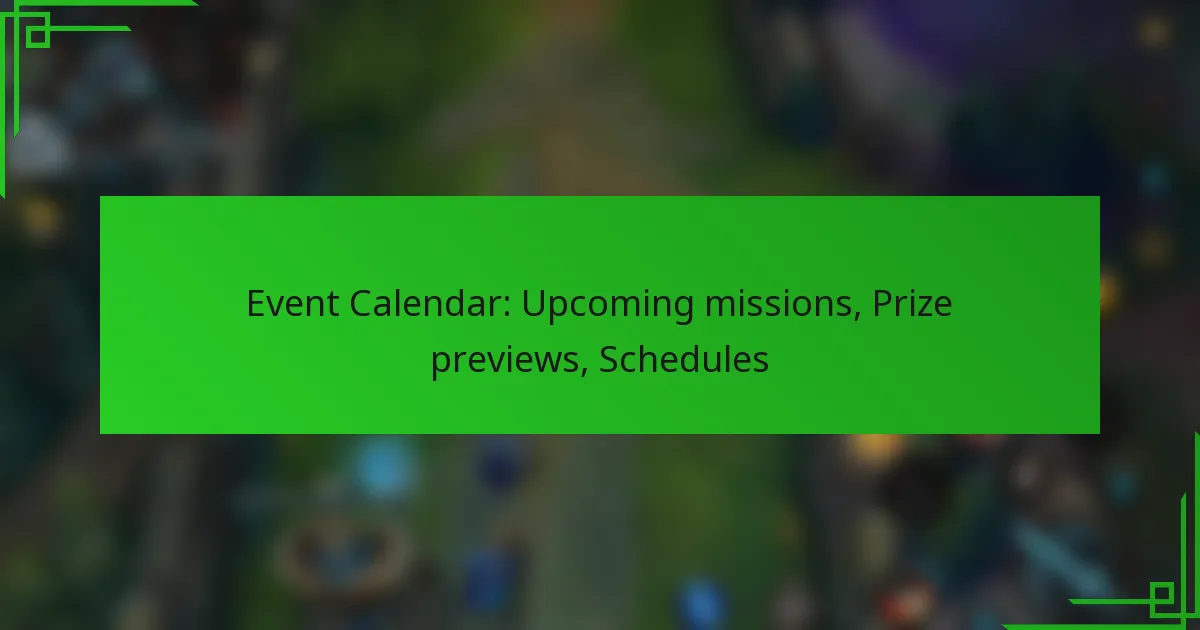 Event Calendar: Upcoming missions, Prize previews, Schedules